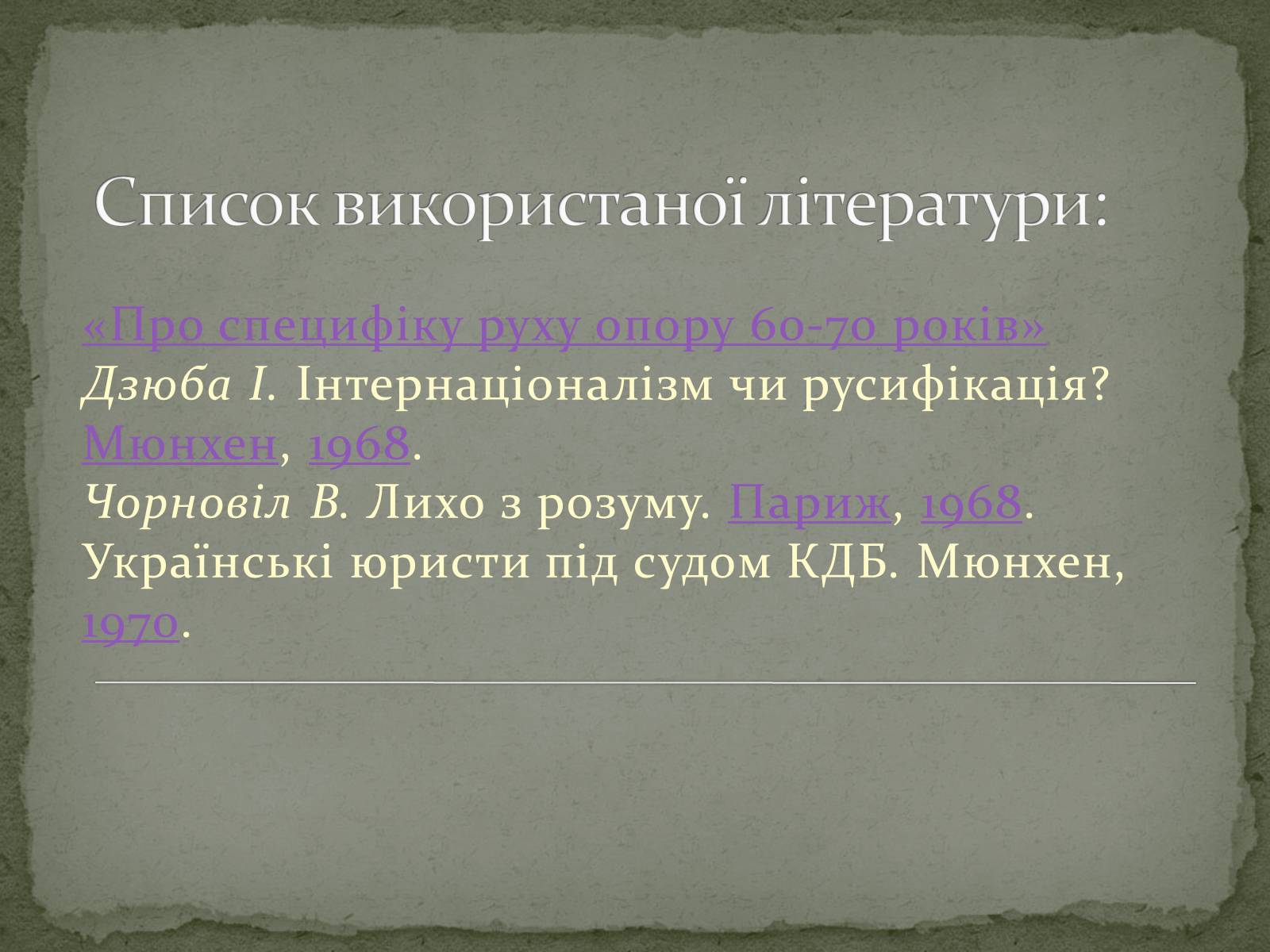 Список використаної літератури:

«Про специфіку руху опору 60-70 років»
Дзюба І. Інтернаціоналізм чи русифікація? Мюнхен, 1968.
Чорновіл В. Лихо з розуму. Париж, 1968.
Українські юристи під судом КДБ. Мюнхен, 1970.